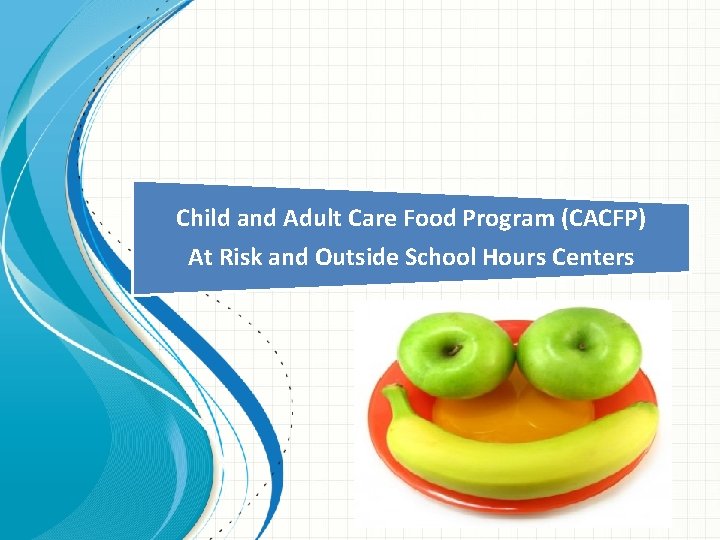 Child and Adult Care Food Program (CACFP)
At Risk and Outside School Hours Centers